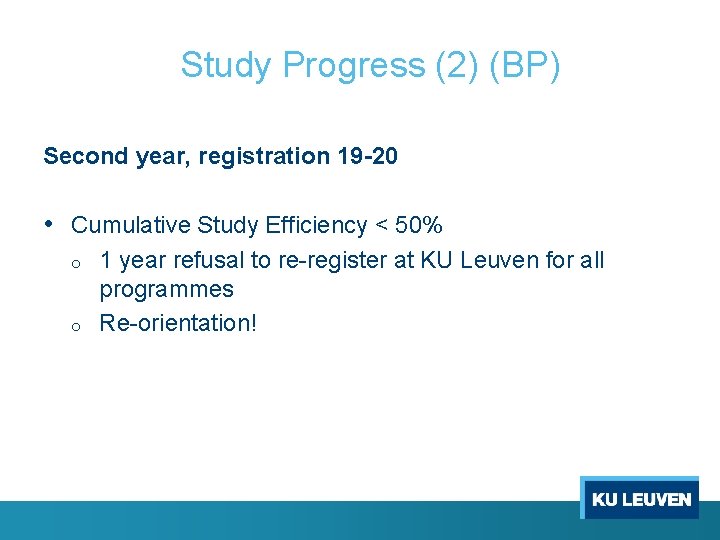 Study Progress (2) (BP)

Second year, registration 19-20

• Cumulative Study Efficiency < 50%
  o 1 year refusal to re-register at KU Leuven for all programmes
  o Re-orientation!

KU LEUVEN